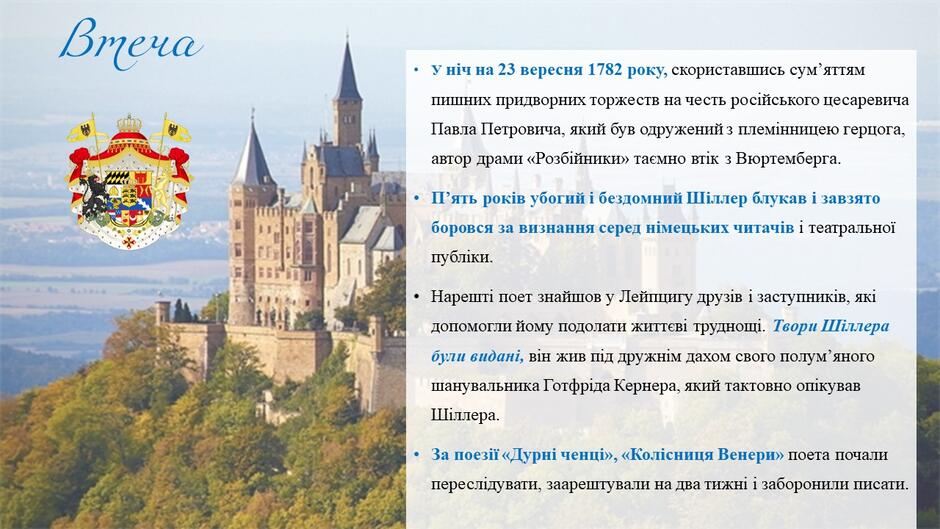 Втеча

• У ніч на 23 вересня 1782 року, скориставшись сум'яттям пишних придворних торжеств на честь російського цесаревича Павла Петровича, який був одружений з племінницею герцога, автор драми «Розбійники» таємно втік з Вюртемберга.

• П'ять років убогий і бездомний Шіллер блукав і завзято боровся за визнання серед німецьких читачів і театральної публіки.

• Нарешті поет знайшов у Лейпцигу друзів і заступників, які допомогли йому подолати життєві труднощі. Твори Шіллера були видані, він жив під дружнім дахом свого полум'яного шанувальника Готфріда Кернера, який тактовно опікував Шіллера.

• За поезії «Дурні ченці», «Колісниця Венери» поета почали переслідувати, заарештували на два тижні і заборонили писати.